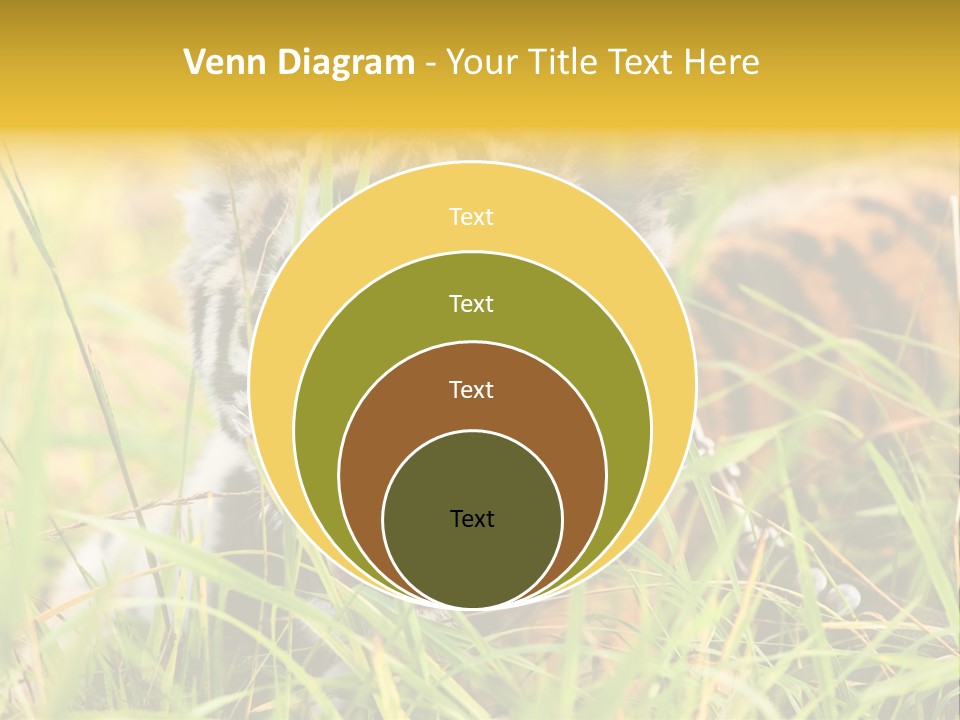 Venn Diagram - Your Title Text Here

Text

Text

Text

Text